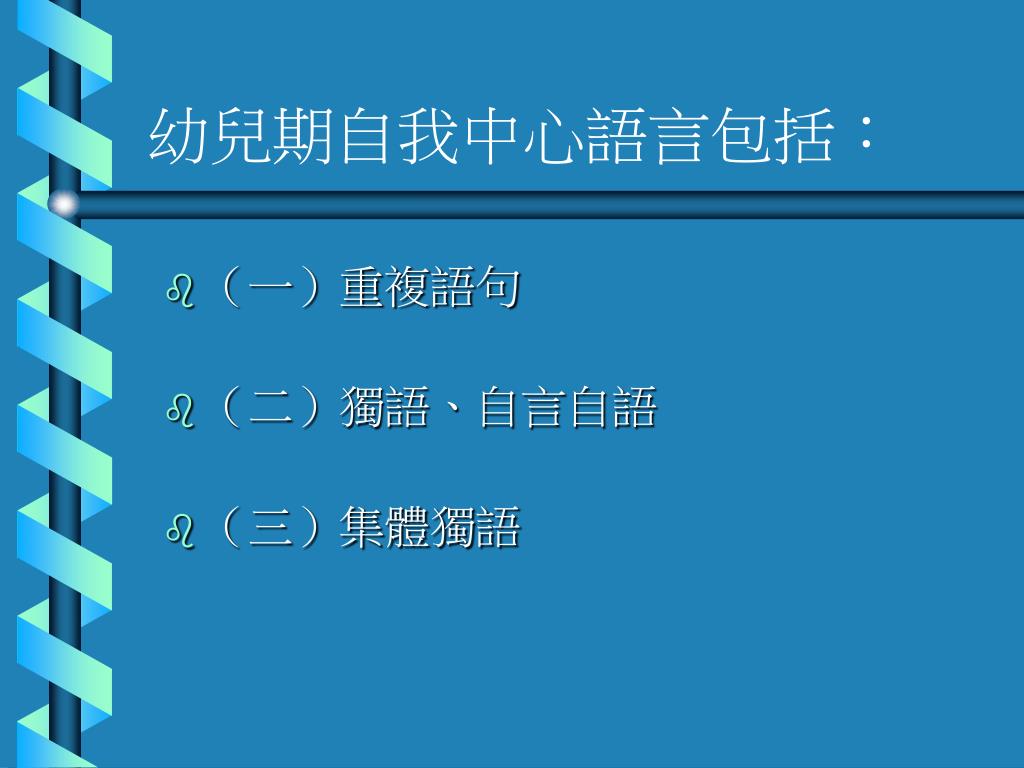 幼兒期自我中心語言包括：

（一）重複語句

（二）獨語、自言自語

（三）集體獨語